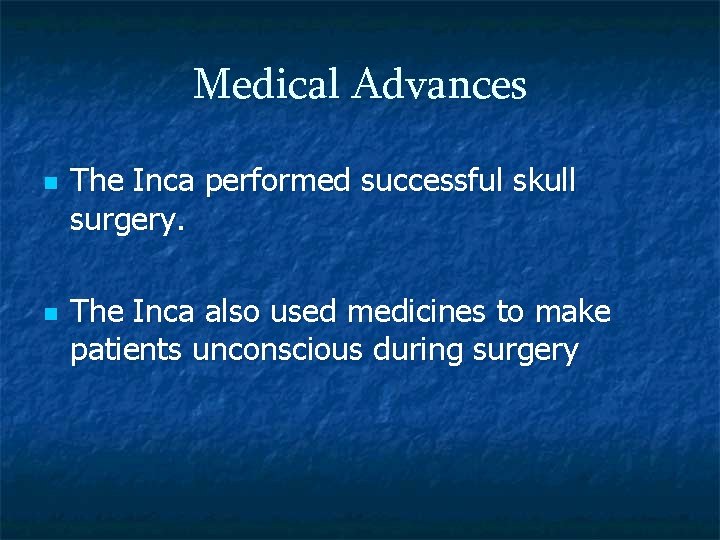 Medical Advances

- The Inca performed successful skull surgery.

- The Inca also used medicines to make patients unconscious during surgery